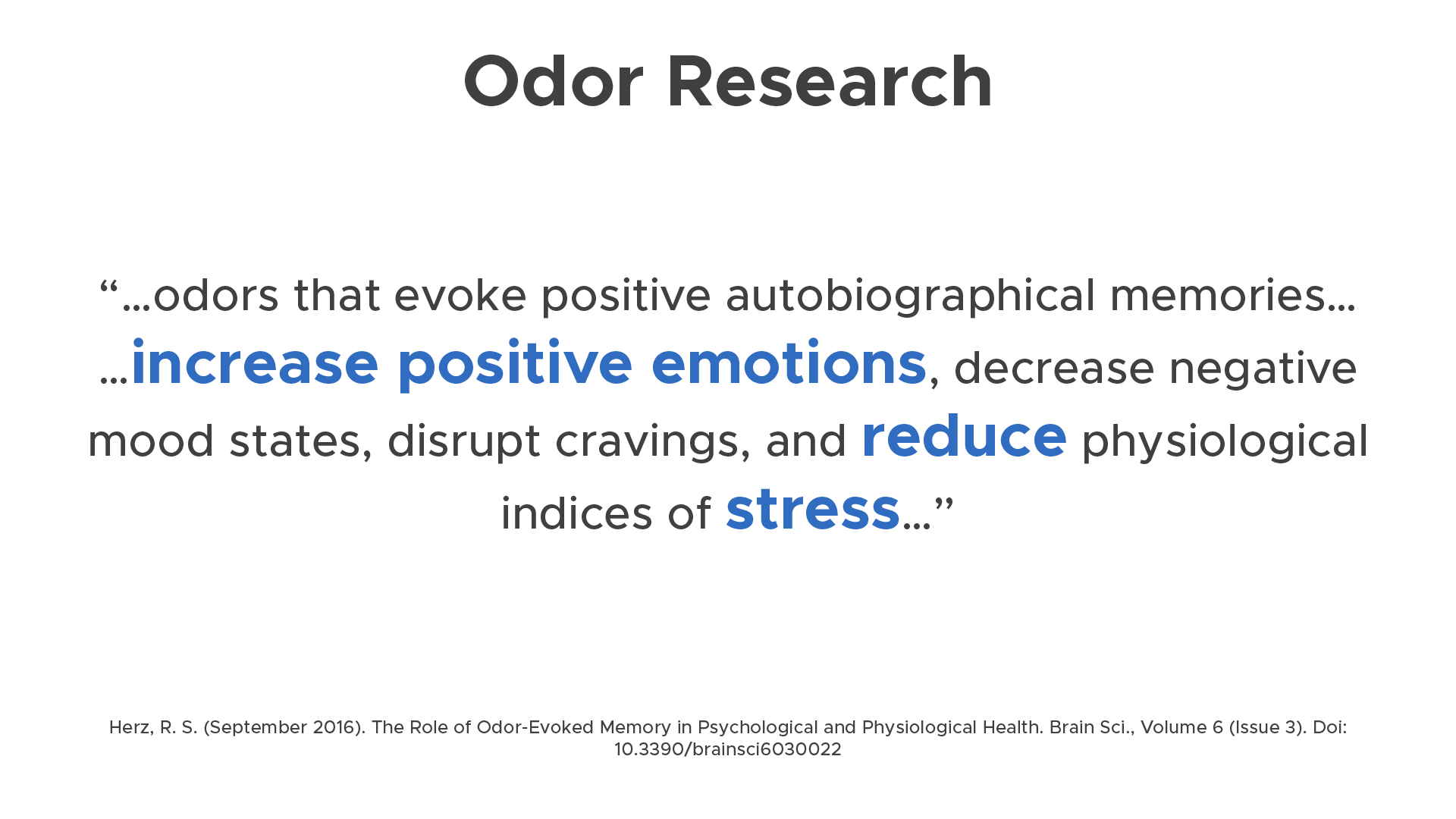 Odor Research

“…odors that evoke positive autobiographical memories… …increase positive emotions, decrease negative mood states, disrupt cravings, and reduce physiological indices of stress…”

Herz, R. S. (September 2016). The Role of Odor-Evoked Memory in Psychological and Physiological Health. Brain Sci., Volume 6 (Issue 3). Doi: 10.3390/brainsci6030022